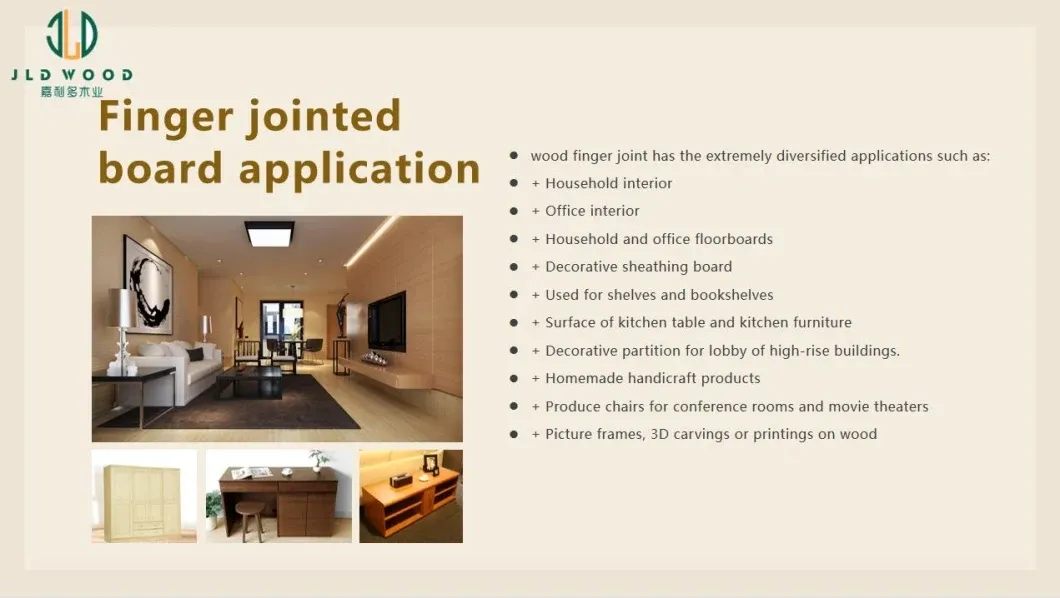 JLD WOOD
嘉利多木业

Finger jointed board application

- wood finger joint has the extremely diversified applications such as:
- + Household interior
- + Office interior
- + Household and office floorboards
- + Decorative sheathing board
- + Used for shelves and bookshelves
- + Surface of kitchen table and kitchen furniture
- + Decorative partition for lobby of high-rise buildings.
- + Homemade handicraft products
- + Produce chairs for conference rooms and movie theaters
- + Picture frames, 3D carvings or printings on wood